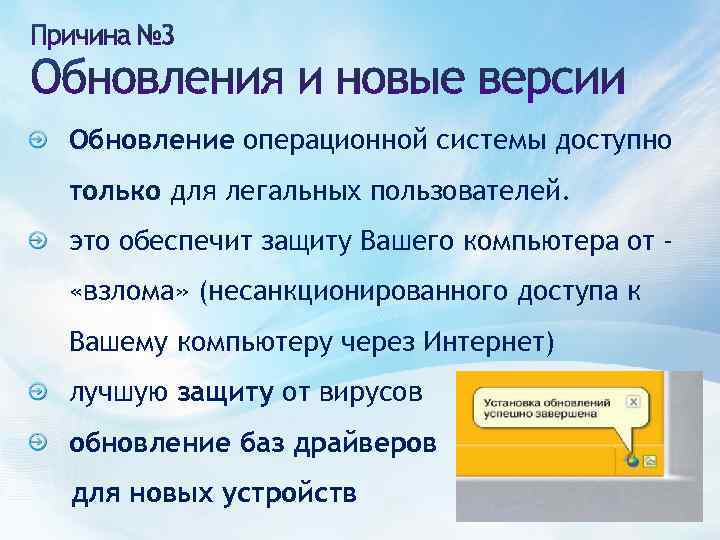 Причина №3
Обновления и новые версии

Обновление операционной системы доступно только для легальных пользователей.

это обеспечит защиту Вашего компьютера от - «взлома» (несанкционированного доступа к Вашему компьютеру через Интернет)

лучшую защиту от вирусов

обновление баз драйверов для новых устройств

Установка обновлений успешно завершена

X